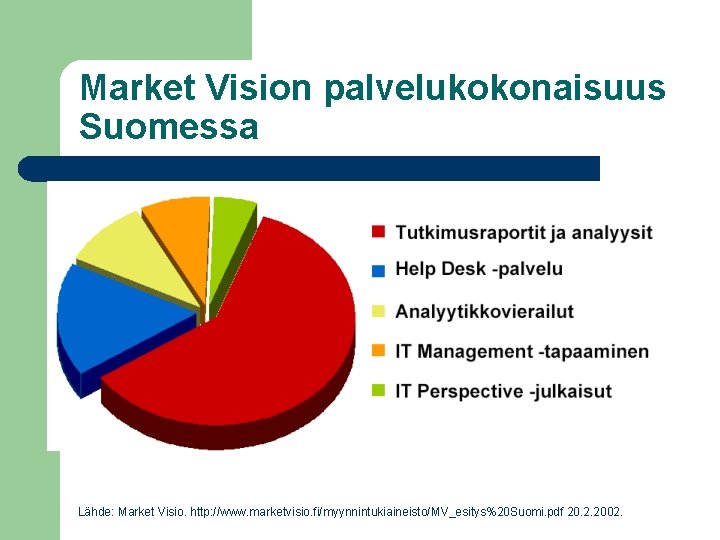 Market Vision palvelukokonaisuus Suomessa

Tutkimusraportit ja analyysit
Help Desk -palvelu
Analyytikkovierailut
IT Management -tapaaminen
IT Perspective -julkaisut

Lähde: Market Visio. http://www.marketvisio.fi/myynnintukiaineisto/MV_esitys%20Suomi.pdf 20.2.2002.